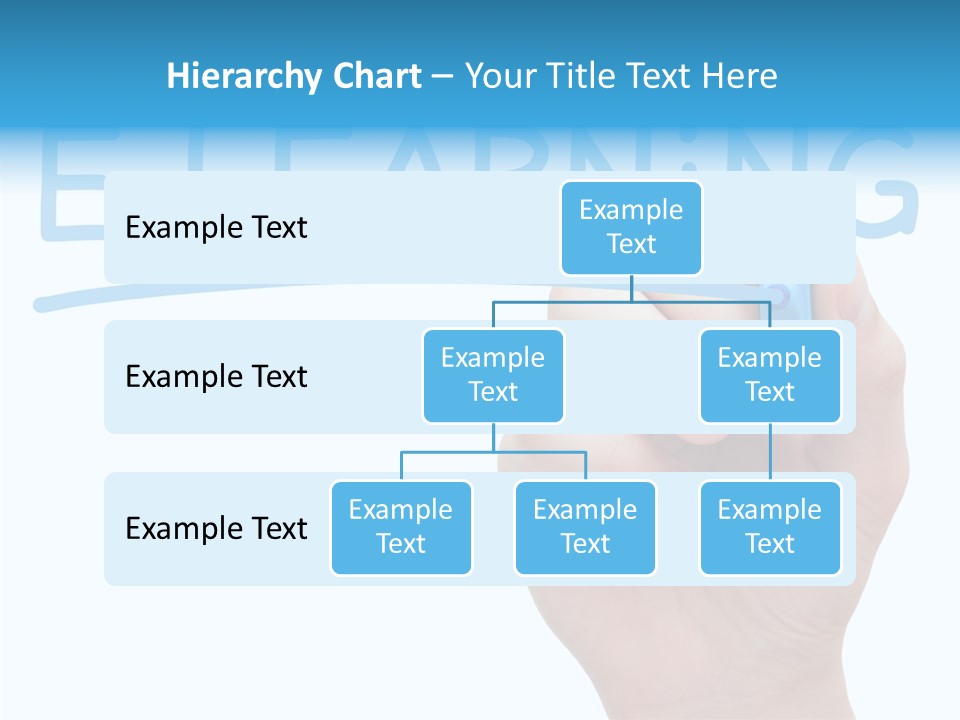 Hierarchy Chart – Your Title Text Here

E-LEARNING

Example Text

Example Text

Example Text

Example Text

Example Text

Example Text

Example Text

Example Text

Example Text